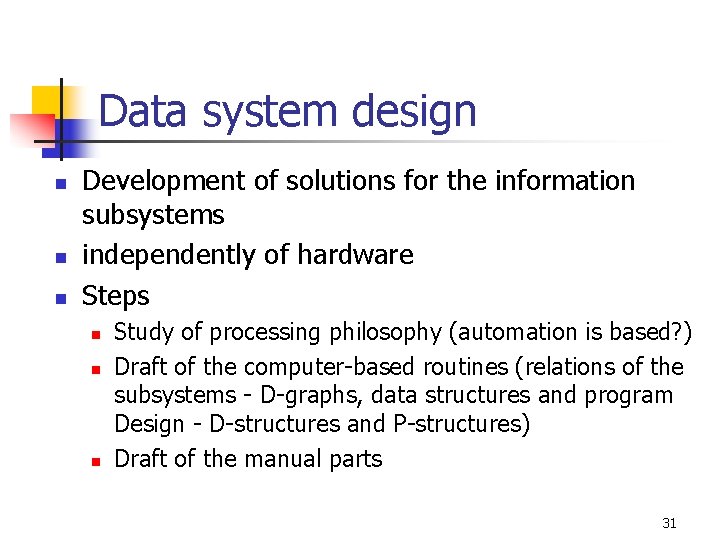 Data system design

- Development of solutions for the information subsystems
- independently of hardware
- Steps
  - Study of processing philosophy (automation is based?)
  - Draft of the computer-based routines (relations of the subsystems - D-graphs, data structures and program Design - D-structures and P-structures)
  - Draft of the manual parts

31